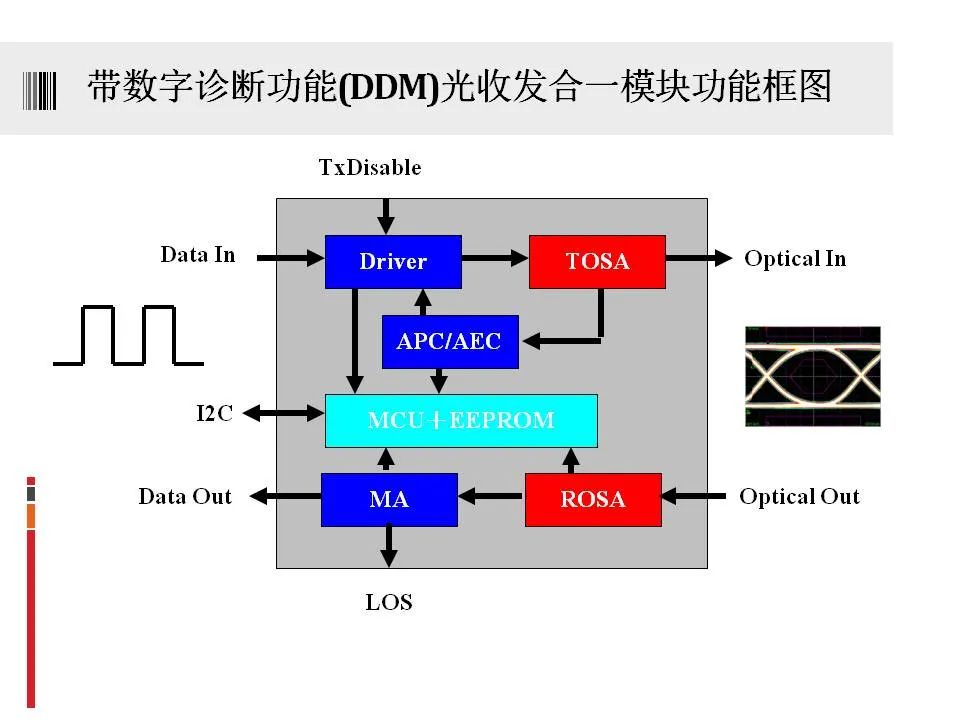 带数字诊断功能(DDM)光收发合一模块功能框图

TxDisable

Data In

Driver

TOSA

Optical In

APC/AEC

I2C

MCU＋EEPROM

Data Out

MA

ROSA

Optical Out

LOS